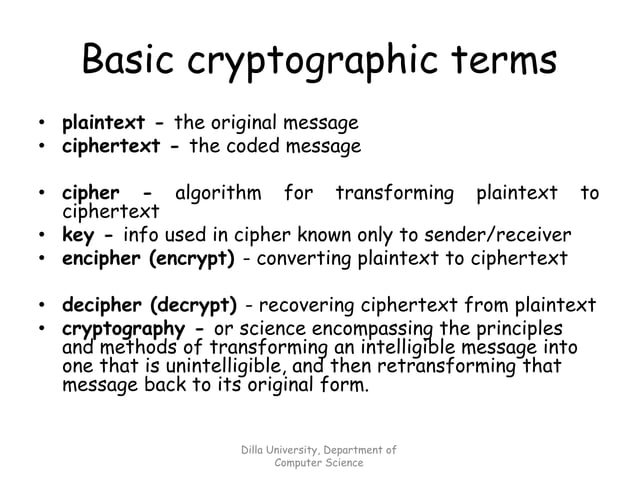 Basic cryptographic terms

• plaintext - the original message
• ciphertext - the coded message

• cipher - algorithm for transforming plaintext to ciphertext
• key - info used in cipher known only to sender/receiver
• encipher (encrypt) - converting plaintext to ciphertext

• decipher (decrypt) - recovering ciphertext from plaintext
• cryptography - or science encompassing the principles and methods of transforming an intelligible message into one that is unintelligible, and then retransforming that message back to its original form.

Dilla University, Department of Computer Science